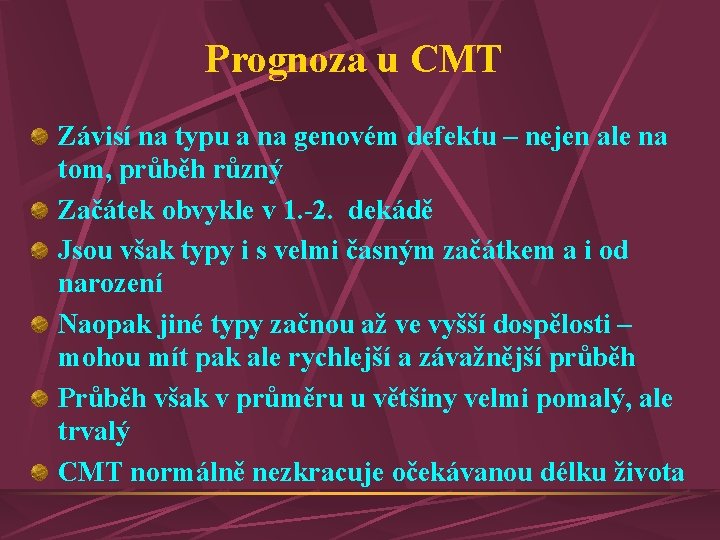 Prognoza u CMT

Závisí na typu a na genovém defektu – nejen ale na tom, průběh různý

Začátek obvykle v 1.-2. dekádě

Jsou však typy i s velmi časným začátkem a i od narození

Naopak jiné typy začnou až ve vyšší dospělosti – mohou mít pak ale rychlejší a závažnější průběh

Průběh však v průměru u většiny velmi pomalý, ale trvalý

CMT normálně nezkracuje očekávanou délku života